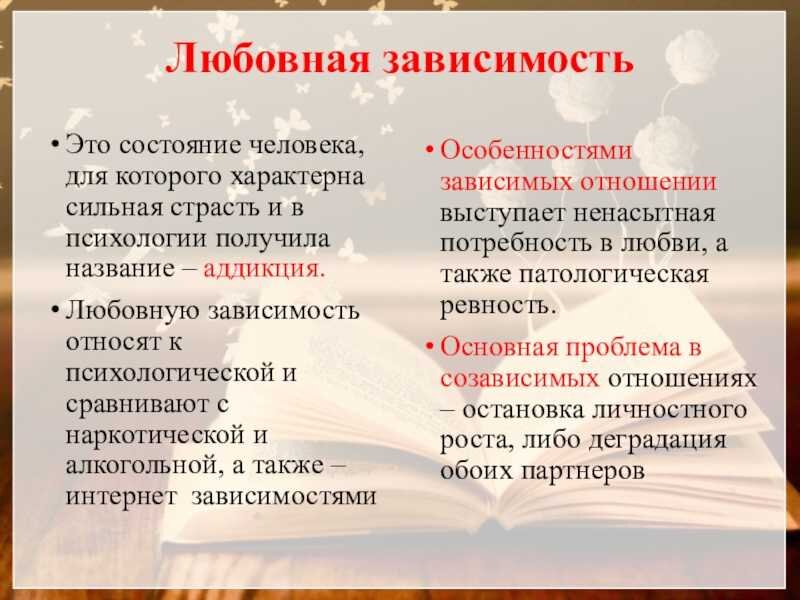 Любовная зависимость

• Это состояние человека, для которого характерна сильная страсть и в психологии получила название – аддикция.

• Любовную зависимость относят к психологической и сравнивают с наркотической и алкогольной, а также – интернет зависимостями

• Особенностями зависимых отношении выступает ненасытная потребность в любви, а также патологическая ревность.

• Основная проблема в созависимых отношениях – остановка личностного роста, либо деградация обоих партнеров